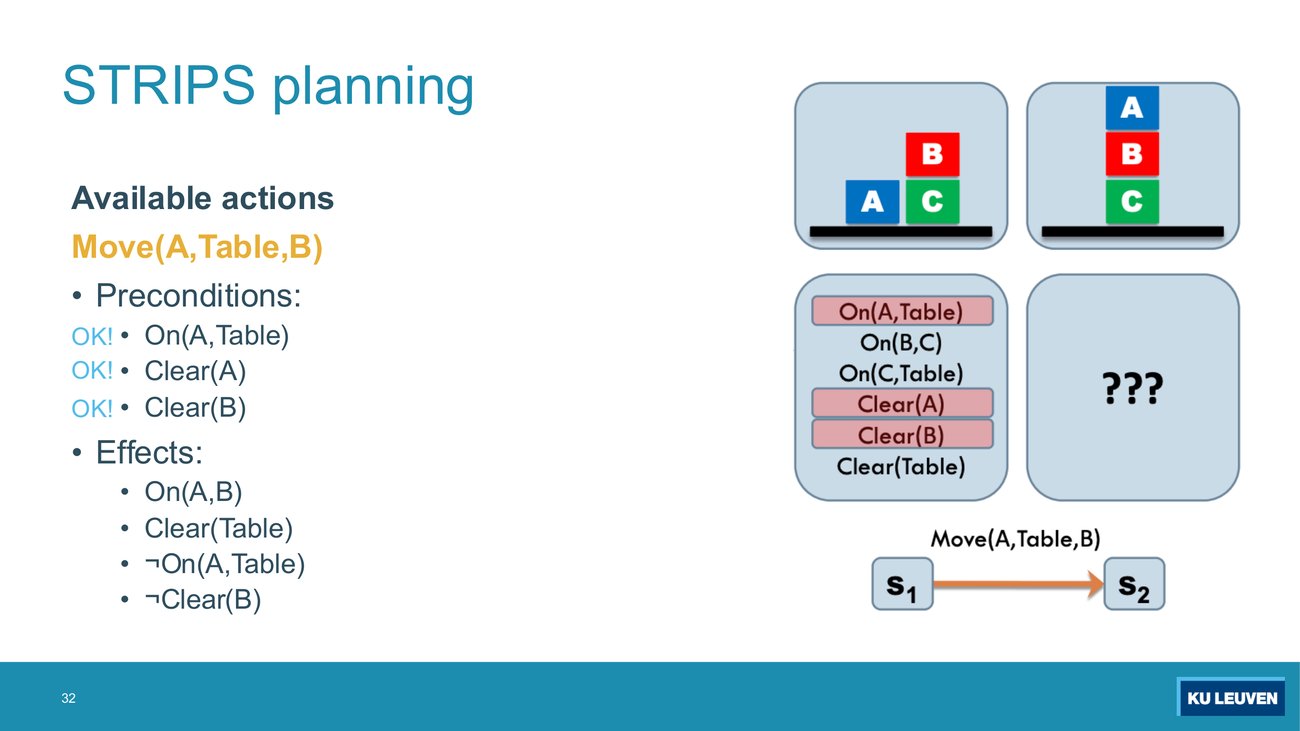 STRIPS planning

Available actions

Move(A,Table,B)

• Preconditions:

OK! • On(A,Table)
OK! • Clear(A)
OK! • Clear(B)

• Effects:

• On(A,B)
• Clear(Table)
• ¬On(A,Table)
• ¬Clear(B)

B
A C

A
B
C

On(A,Table)
On(B,C)
On(C,Table)
Clear(A)
Clear(B)
Clear(Table)

???

Move(A,Table,B)

$s_1$ $s_2$

32

KU LEUVEN